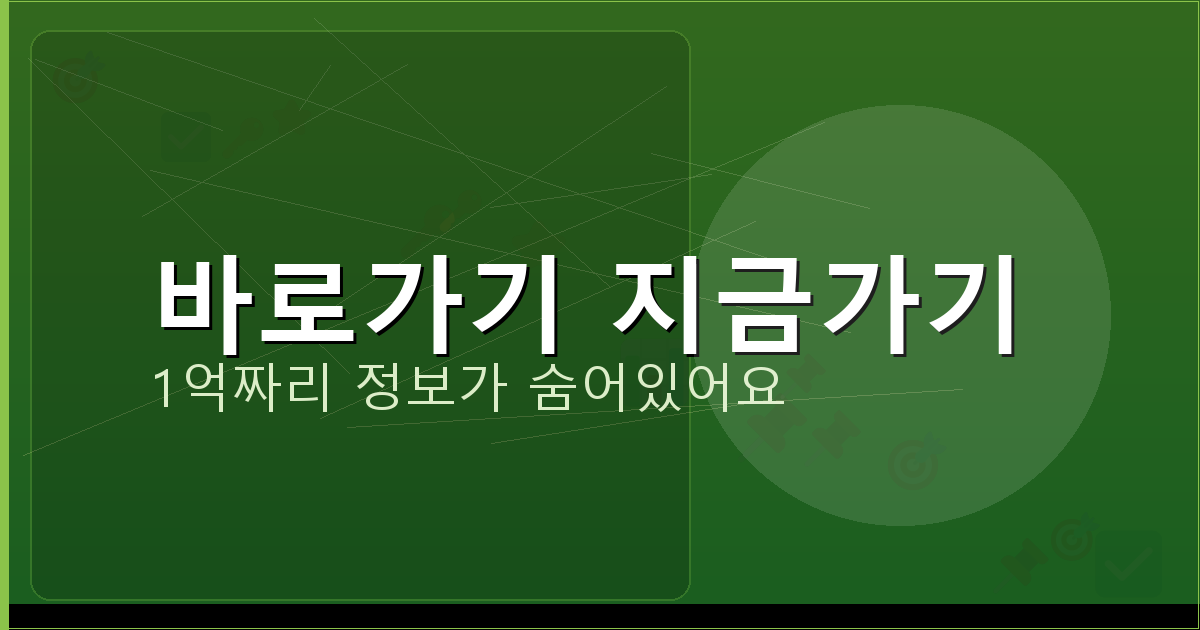 바로가기 지금가기

1억짜리 정보가 숨어있어요